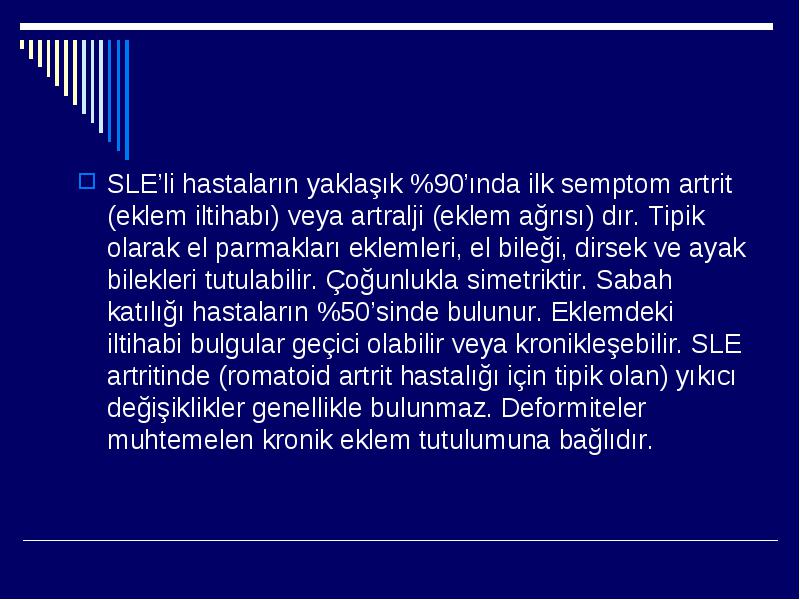 SLE’li hastaların yaklaşık %90’ında ilk semptom artrit (eklem iltihabı) veya artralji (eklem ağrısı) dır. Tipik olarak el parmakları eklemleri, el bileği, dirsek ve ayak bilekleri tutulabilir. Çoğunlukla simetriktir. Sabah katılığı hastaların %50’sinde bulunur. Eklemdeki iltihabi bulgular geçici olabilir veya kronikleşebilir. SLE artritinde (romatoid artrit hastalığı için tipik olan) yıkıcı değişiklikler genellikle bulunmaz. Deformiteler muhtemelen kronik eklem tutulumuna bağlıdır.